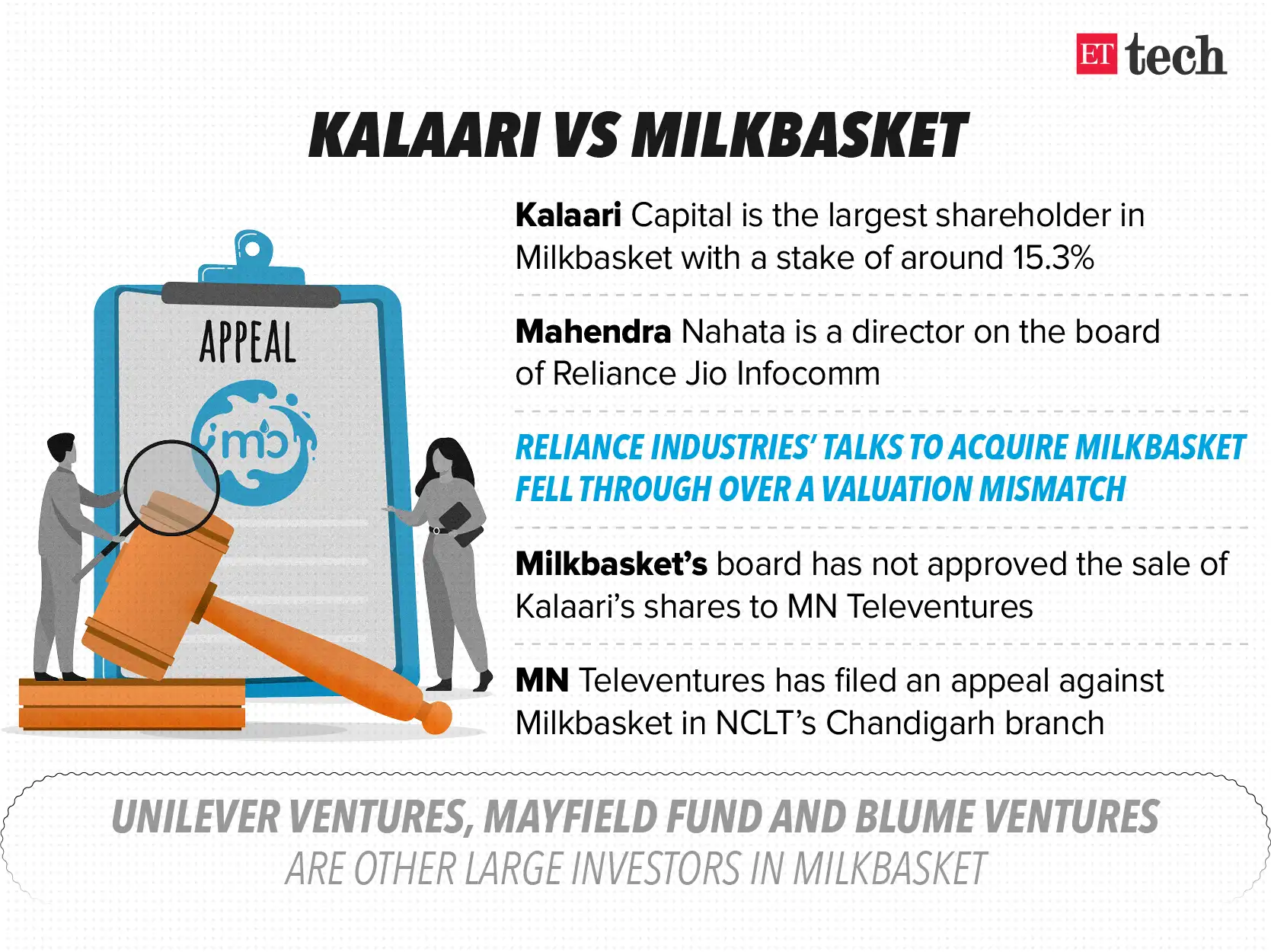 ET tech

KALAARI VS MILKBASKET

APPEAL

mb

Kalaari Capital is the largest shareholder in Milkbasket with a stake of around 15.3%

Mahendra Nahata is a director on the board of Reliance Jio Infocomm

RELIANCE INDUSTRIES' TALKS TO ACQUIRE MILKBASKET FELL THROUGH OVER A VALUATION MISMATCH

Milkbasket's board has not approved the sale of Kalaari's shares to MN Televentures

MN Televentures has filed an appeal against Milkbasket in NCLT's Chandigarh branch

UNILEVER VENTURES, MAYFIELD FUND AND BLUME VENTURES ARE OTHER LARGE INVESTORS IN MILKBASKET